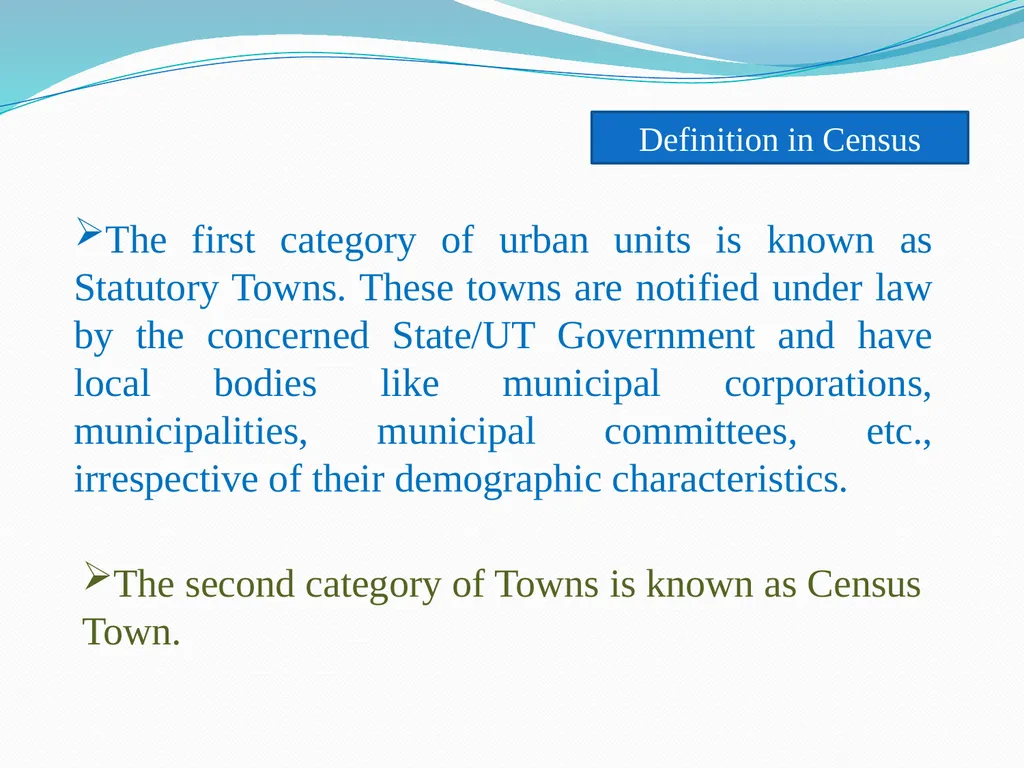 Definition in Census

➢The first category of urban units is known as Statutory Towns. These towns are notified under law by the concerned State/UT Government and have local bodies like municipal corporations, municipalities, municipal committees, etc., irrespective of their demographic characteristics.

➢The second category of Towns is known as Census Town.